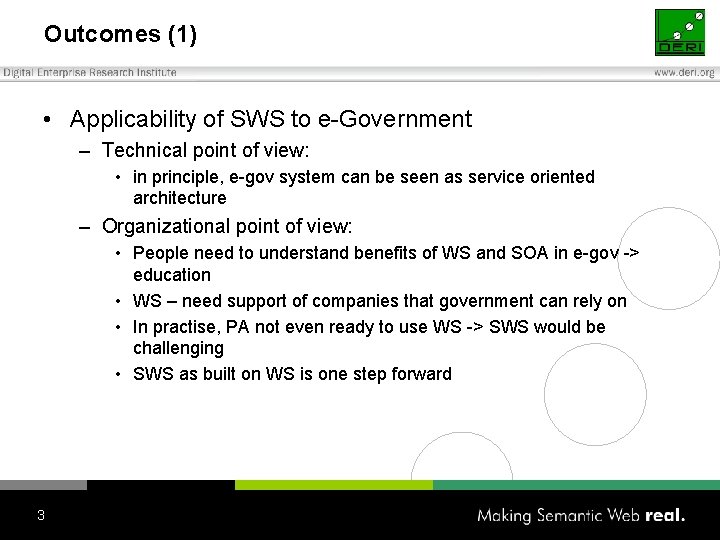 Outcomes (1)

DERI

Digital Enterprise Research Institute

www.deri.org

• Applicability of SWS to e-Government
  – Technical point of view:
    • in principle, e-gov system can be seen as service oriented architecture
  – Organizational point of view:
    • People need to understand benefits of WS and SOA in e-gov -> education
    • WS – need support of companies that government can rely on
    • In practise, PA not even ready to use WS -> SWS would be challenging
    • SWS as built on WS is one step forward

3

Making Semantic Web real.